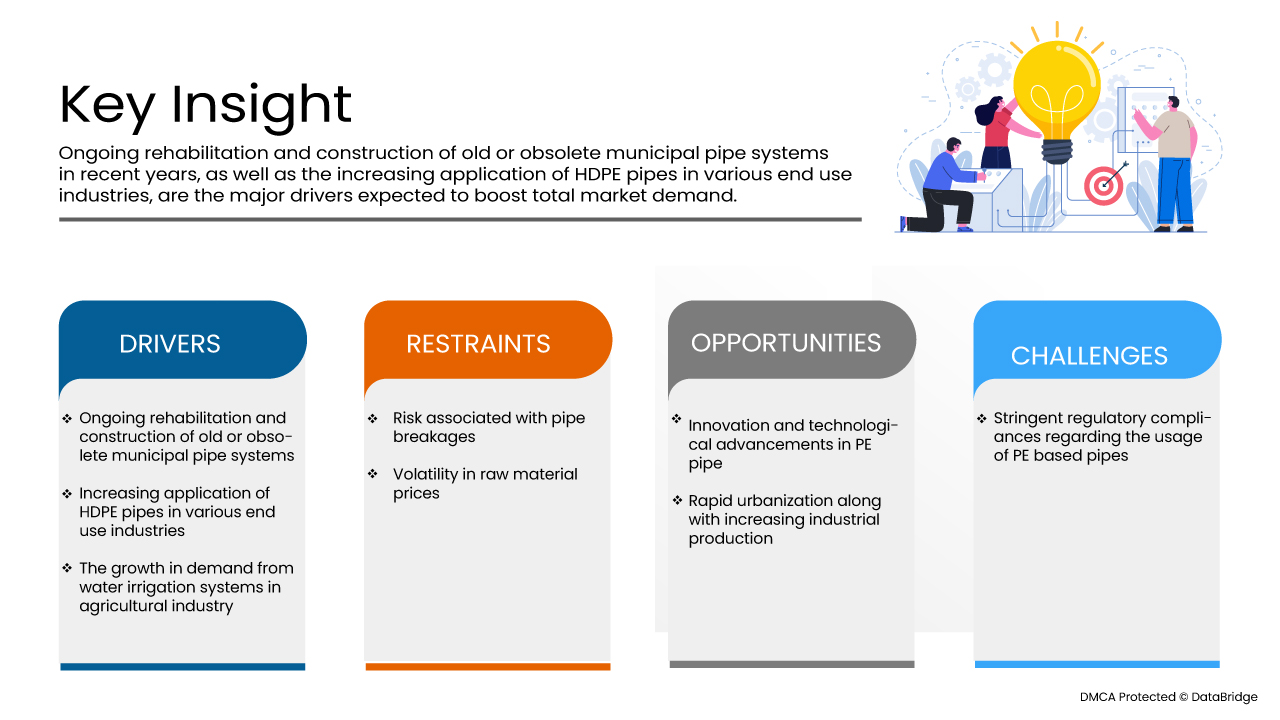 Key Insight

Ongoing rehabilitation and construction of old or obsolete municipal pipe systems in recent years, as well as the increasing application of HDPE pipes in various end use industries, are the major drivers expected to boost total market demand.

DRIVERS

❖ Ongoing rehabilitation and construction of old or obsolete municipal pipe systems

❖ Increasing application of HDPE pipes in various end use industries

❖ The growth in demand from water irrigation systems in agricultural industry

RESTRAINTS

❖ Risk associated with pipe breakages

❖ Volatility in raw material prices

OPPORTUNITIES

❖ Innovation and technological advancements in PE pipe

❖ Rapid urbanization along with increasing industrial production

CHALLENGES

❖ Stringent regulatory compliances regarding the usage of PE based pipes

DMCA Protected © DataBridge